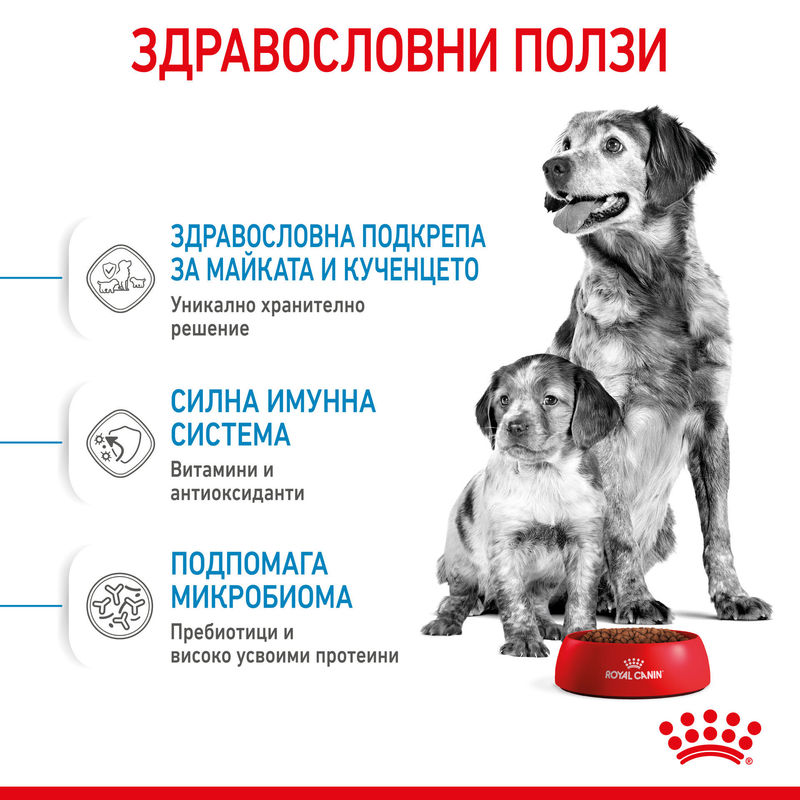 ЗДРАВОСЛОВНИ ПОЛЗИ

ЗДРАВОСЛОВНА ПОДКРЕПА ЗА МАЙКАТА И КУЧЕНЦЕТО
Уникално хранително решение

СИЛНА ИМУННА СИСТЕМА
Витамини и антиоксиданти

ПОДПОМАГА МИКРОБИОМА
Пребиотици и високо усвоими протеини

ROYAL CANIN